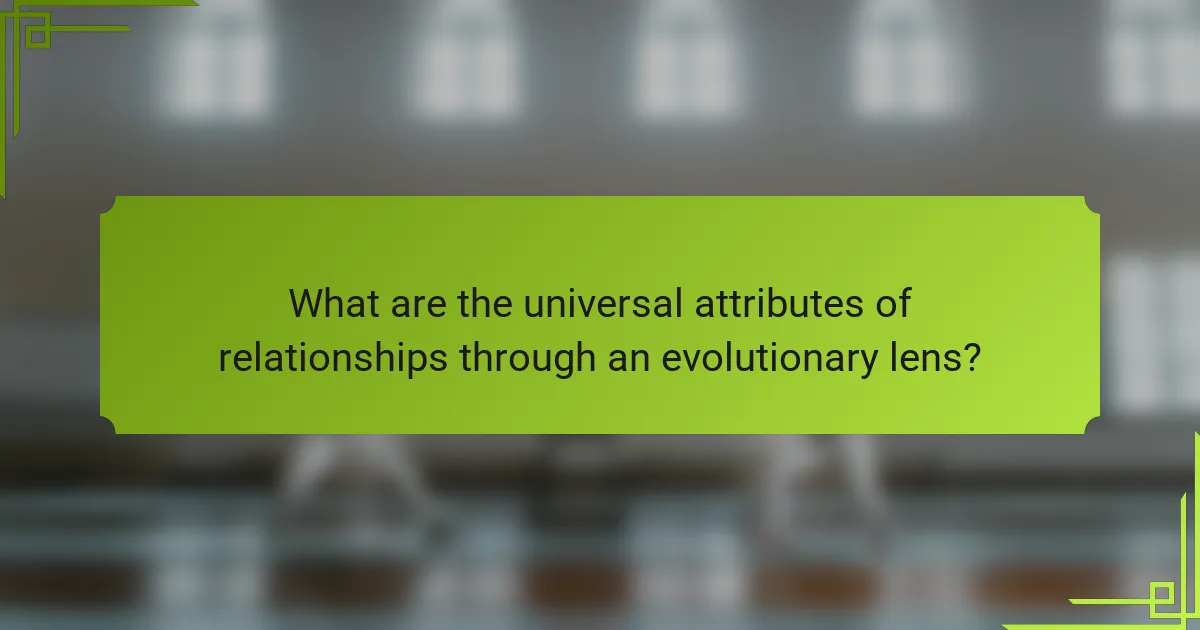 What are the universal attributes of relationships through an evolutionary lens?